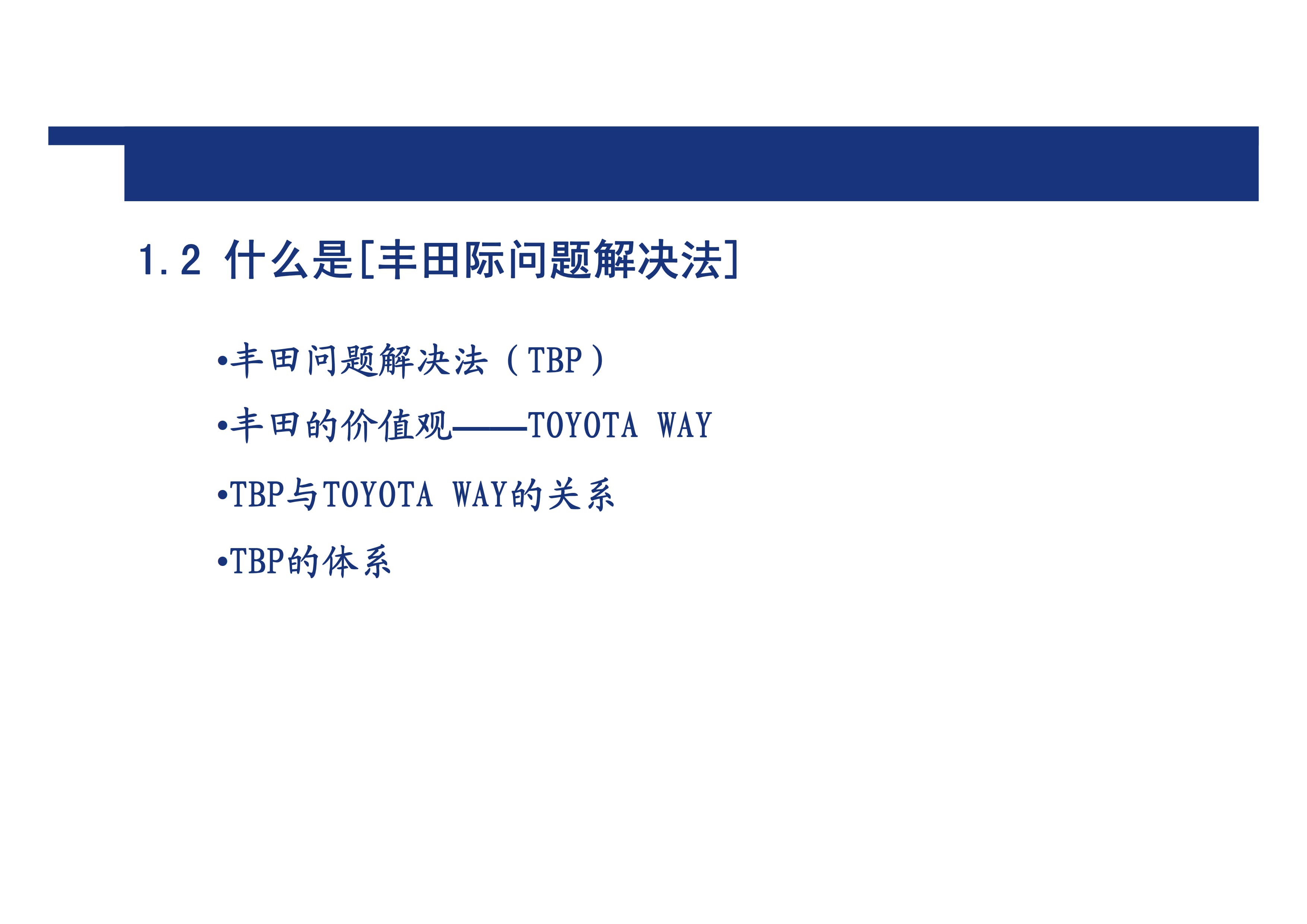 1.2 什么是[丰田际问题解决法]

•丰田问题解决法（TBP）

•丰田的价值观——TOYOTA WAY

•TBP与TOYOTA WAY的关系

•TBP的体系